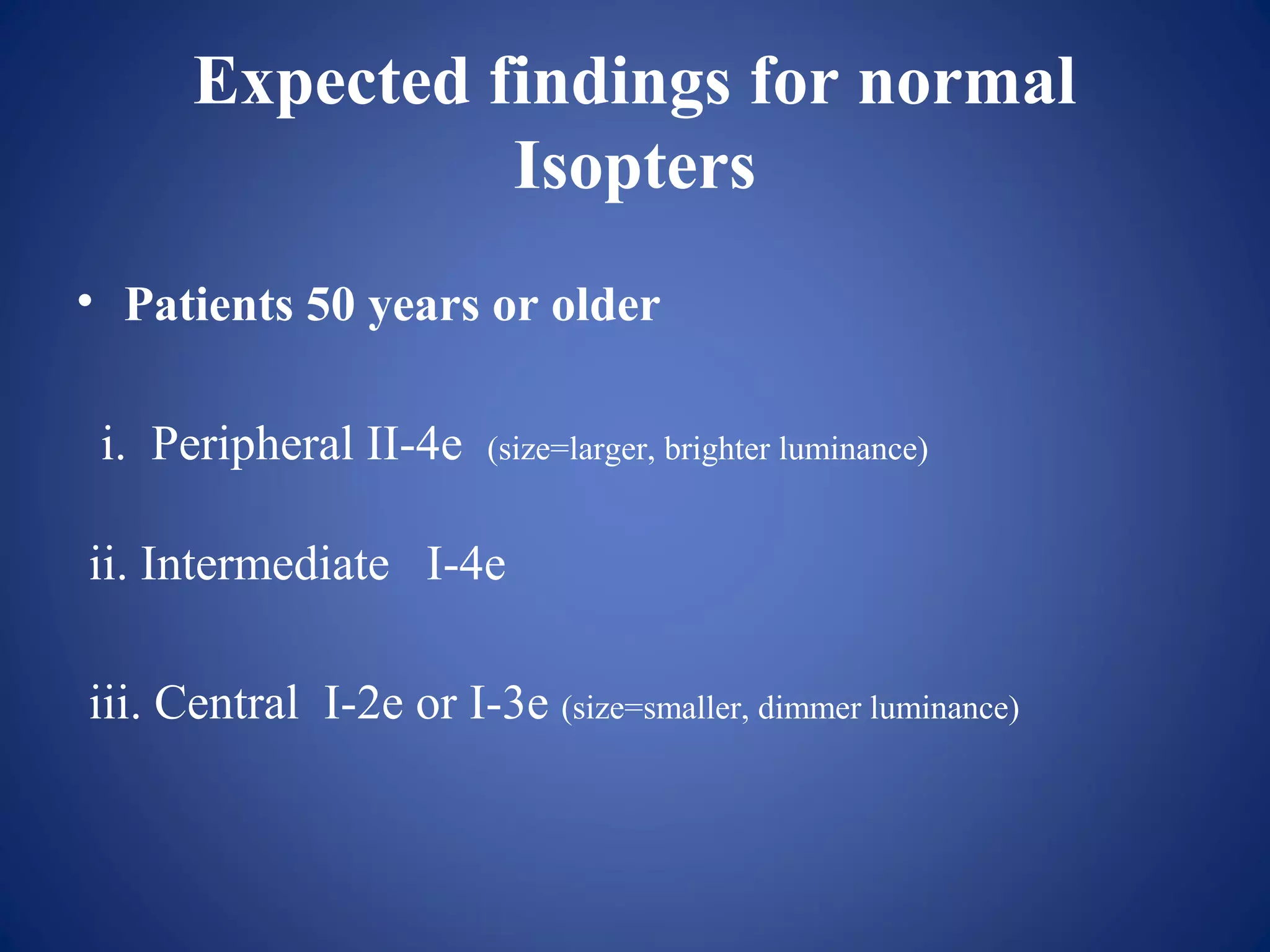 Expected findings for normal Isopters

• Patients 50 years or older

i. Peripheral II-4e (size=larger, brighter luminance)

ii. Intermediate I-4e

iii. Central I-2e or I-3e (size=smaller, dimmer luminance)